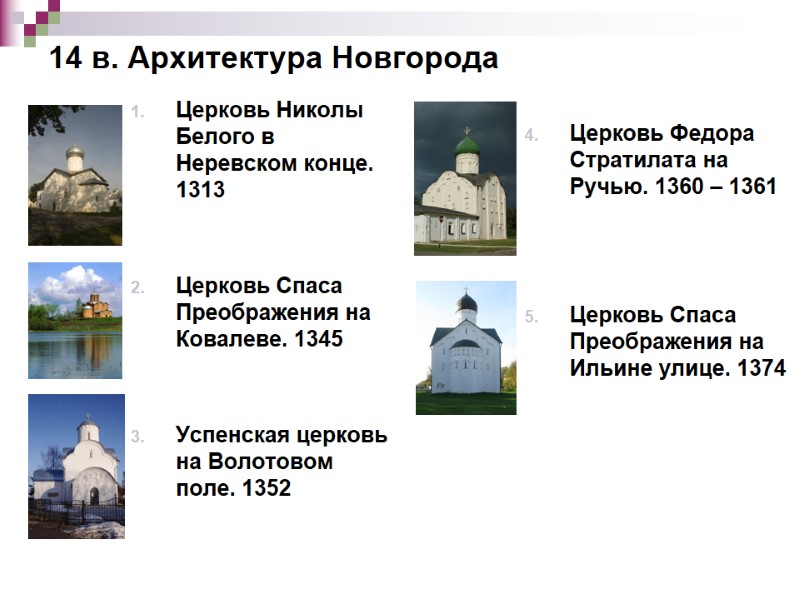 14 в. Архитектура Новгорода

1. Церковь Николы Белого в Неревском конце. 1313

2. Церковь Спаса Преображения на Ковалеве. 1345

3. Успенская церковь на Волотовом поле. 1352

4. Церковь Федора Стратилата на Ручью. 1360 – 1361

5. Церковь Спаса Преображения на Ильине улице. 1374